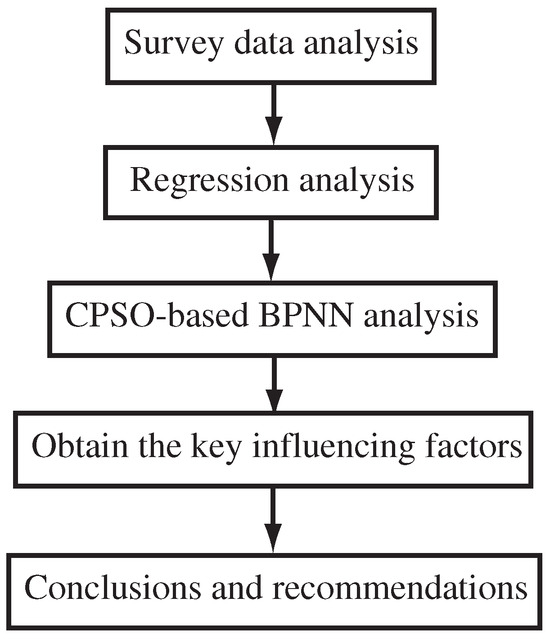 Survey data analysis

Regression analysis

CPSO-based BPNN analysis

Obtain the key influencing factors

Conclusions and recommendations